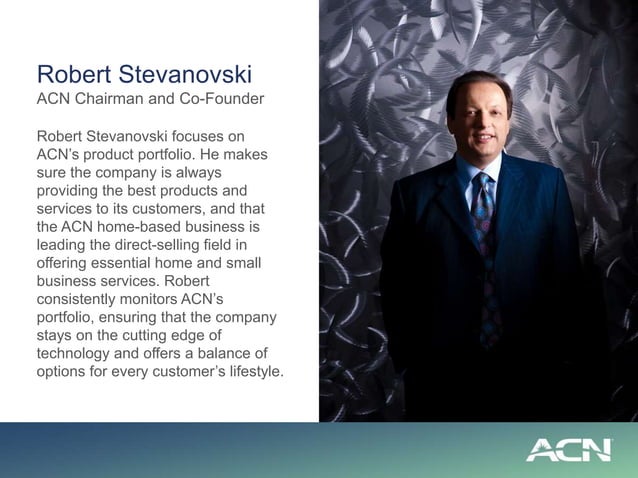 Robert Stevanovski
ACN Chairman and Co-Founder

Robert Stevanovski focuses on ACN's product portfolio. He makes sure the company is always providing the best products and services to its customers, and that the ACN home-based business is leading the direct-selling field in offering essential home and small business services. Robert consistently monitors ACN's portfolio, ensuring that the company stays on the cutting edge of technology and offers a balance of options for every customer's lifestyle.

ACN